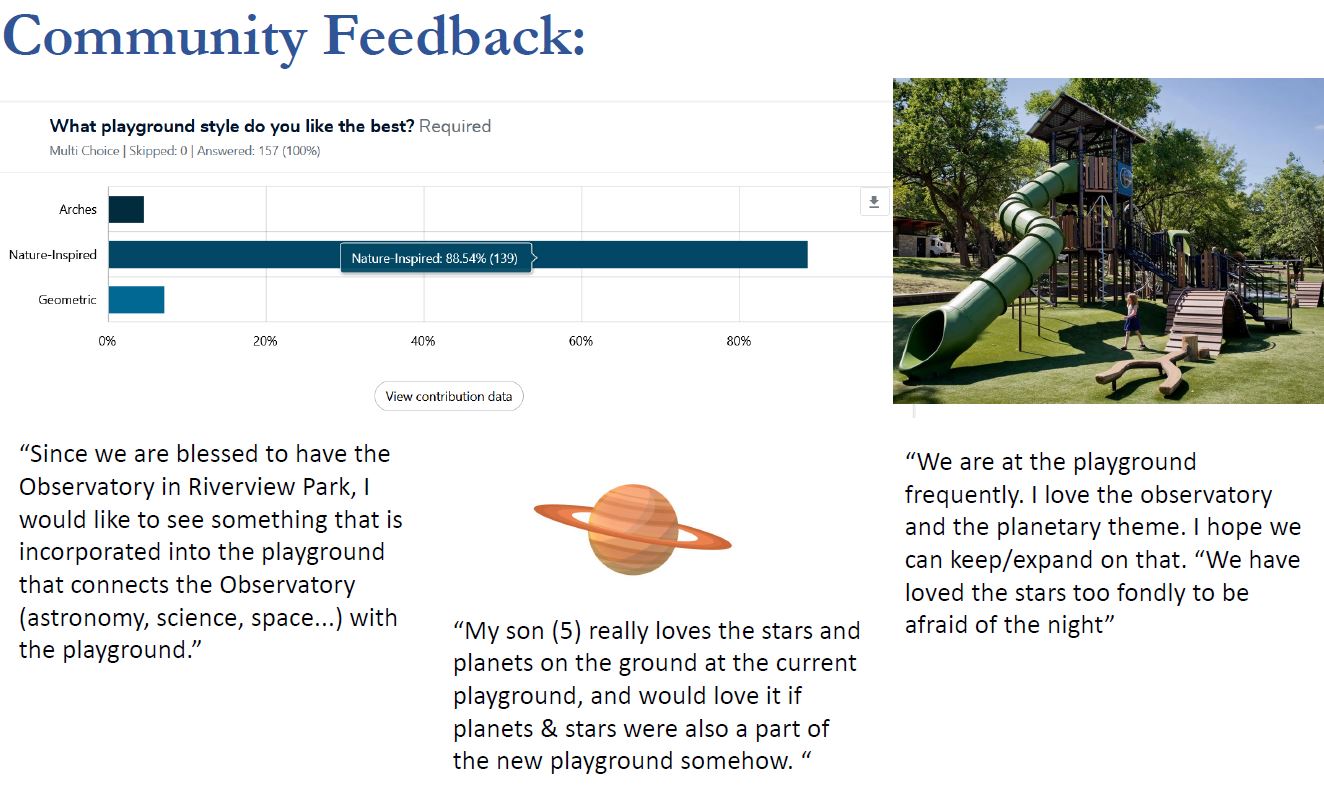 Community Feedback:

What playground style do you like the best? Required

Multi Choice | Skipped: 0 | Answered: 157 (100%)

Arches

Nature-Inspired

Geometric

Nature-Inspired: 88.54% (139)

0%

20%

40%

60%

80%

View contribution data

“Since we are blessed to have the Observatory in Riverview Park, I would like to see something that is incorporated into the playground that connects the Observatory (astronomy, science, space...) with the playground.”

“My son (5) really loves the stars and planets on the ground at the current playground, and would love it if planets & stars were also a part of the new playground somehow. “

“We are at the playground frequently. I love the observatory and the planetary theme. I hope we can keep/expand on that. “We have loved the stars too fondly to be afraid of the night”